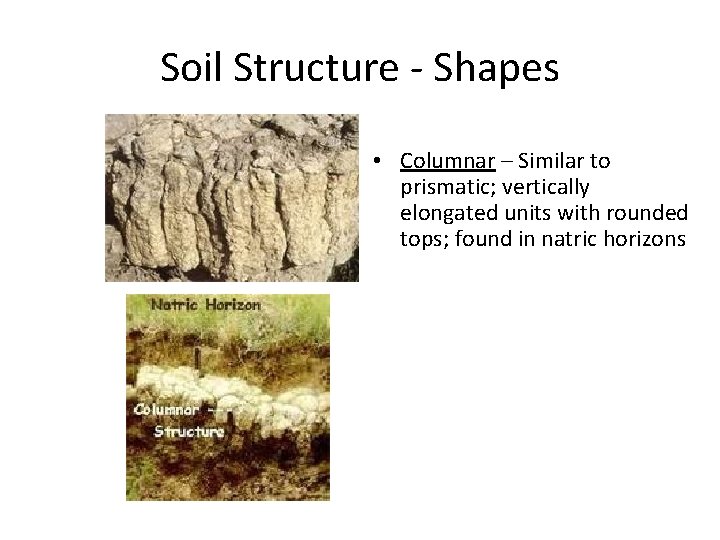 Soil Structure - Shapes

• Columnar – Similar to prismatic; vertically elongated units with rounded tops; found in natric horizons

Natric Horizon

Columnar Structure